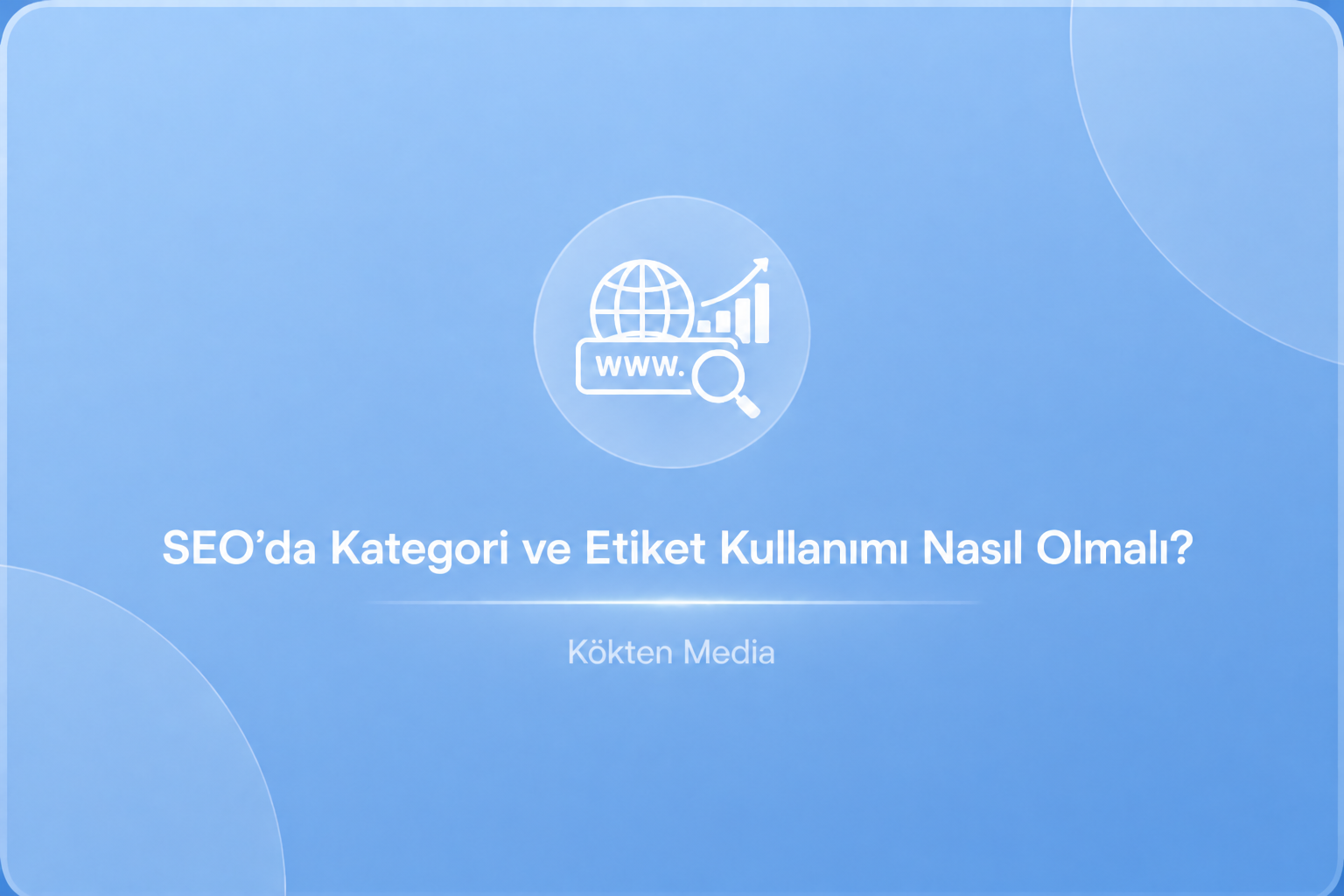 www.

SEO’da Kategori ve Etiket Kullanımı Nasıl Olmalı?

Kökten Media